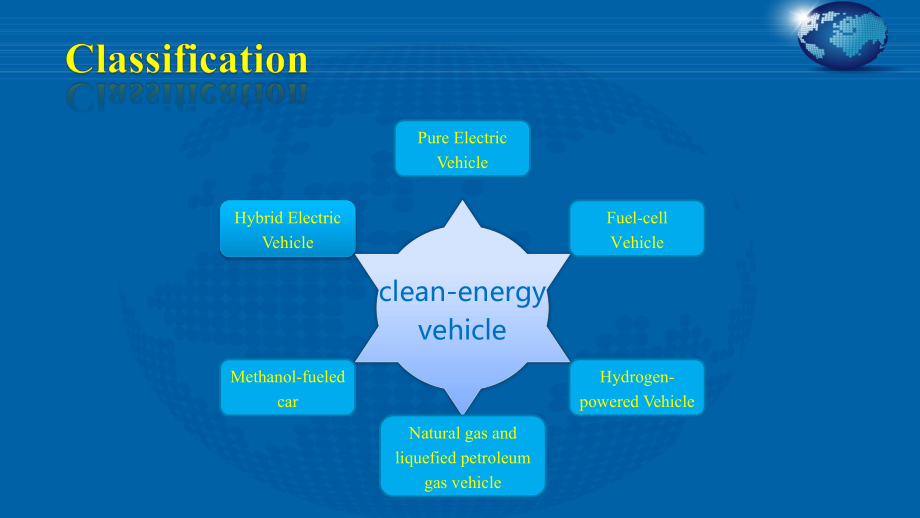 Classification

Pure Electric Vehicle

Hybrid Electric Vehicle

Fuel-cell Vehicle

clean-energy vehicle

Methanol-fueled car

Hydrogen-powered Vehicle

Natural gas and liquefied petroleum gas vehicle